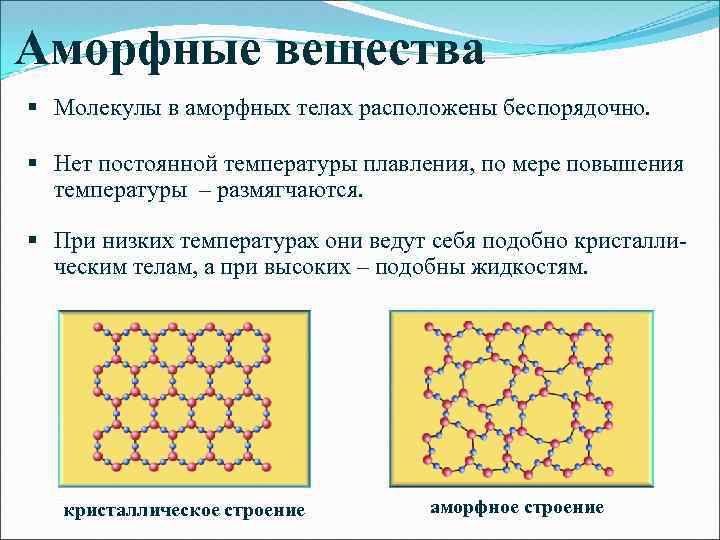 Аморфные вещества

▪ Молекулы в аморфных телах расположены беспорядочно.

▪ Нет постоянной температуры плавления, по мере повышения температуры – размягчаются.

▪ При низких температурах они ведут себя подобно кристаллическим телам, а при высоких – подобны жидкостям.

кристаллическое строение

аморфное строение